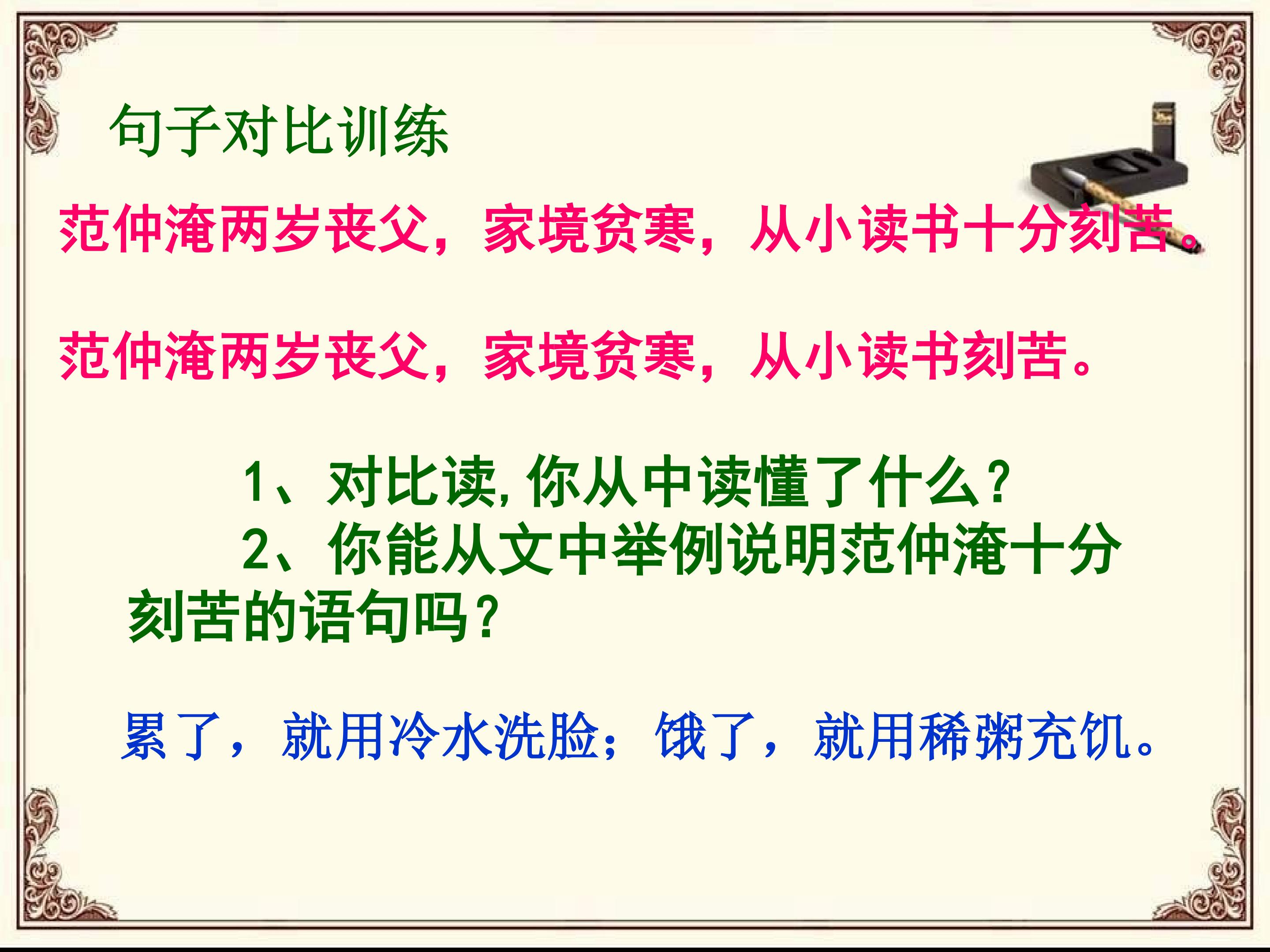 句子对比训练

范仲淹两岁丧父，家境贫寒，从小读书十分刻苦。

范仲淹两岁丧父，家境贫寒，从小读书刻苦。

1、对比读,你从中读懂了什么?

2、你能从文中举例说明范仲淹十分刻苦的语句吗?

累了，就用冷水洗脸；饿了，就用稀粥充饥。